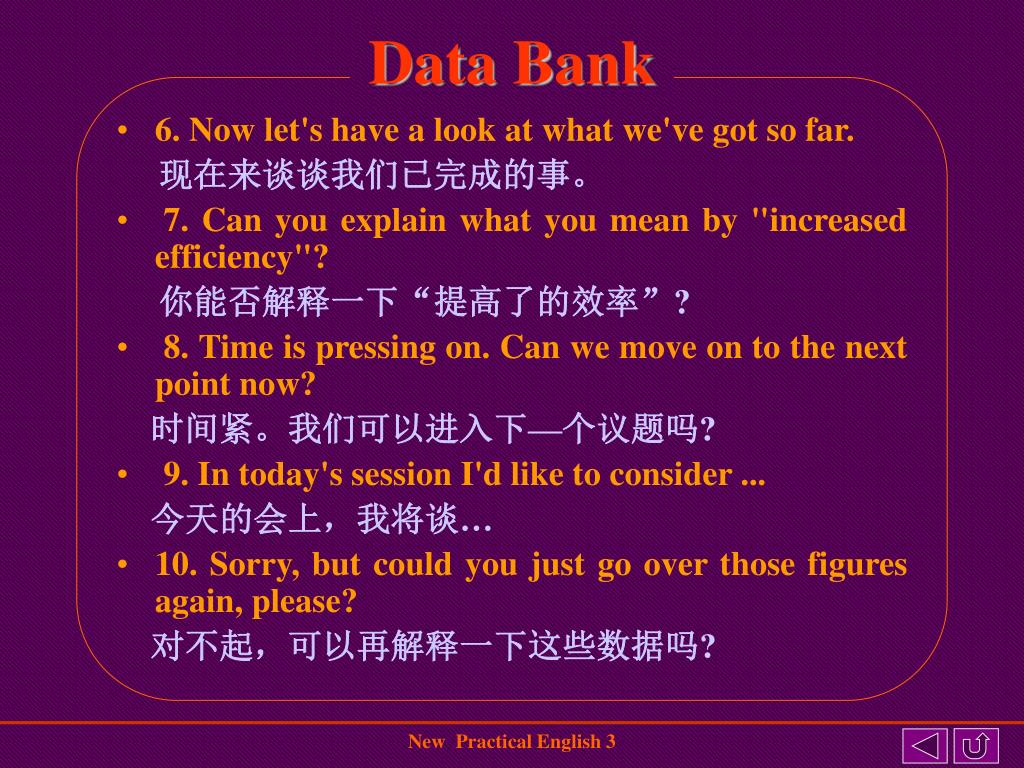 Data Bank

• 6. Now let's have a look at what we've got so far.
现在来谈谈我们已完成的事。

• 7. Can you explain what you mean by "increased efficiency"?
你能否解释一下“提高了的效率”？

• 8. Time is pressing on. Can we move on to the next point now?
时间紧。我们可以进入下—个议题吗?

• 9. In today's session I'd like to consider ...
今天的会上，我将谈…

• 10. Sorry, but could you just go over those figures again, please?
对不起，可以再解释一下这些数据吗?

New Practical English 3